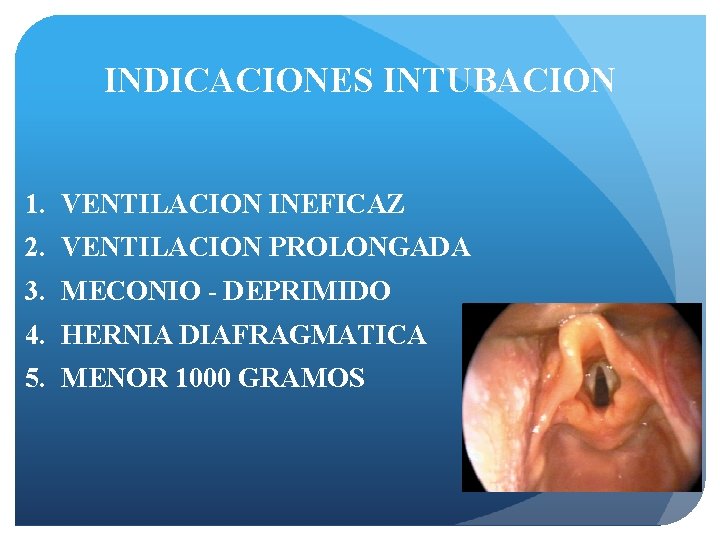 INDICACIONES INTUBACION

1. VENTILACION INEFICAZ
2. VENTILACION PROLONGADA
3. MECONIO - DEPRIMIDO
4. HERNIA DIAFRAGMATICA
5. MENOR 1000 GRAMOS